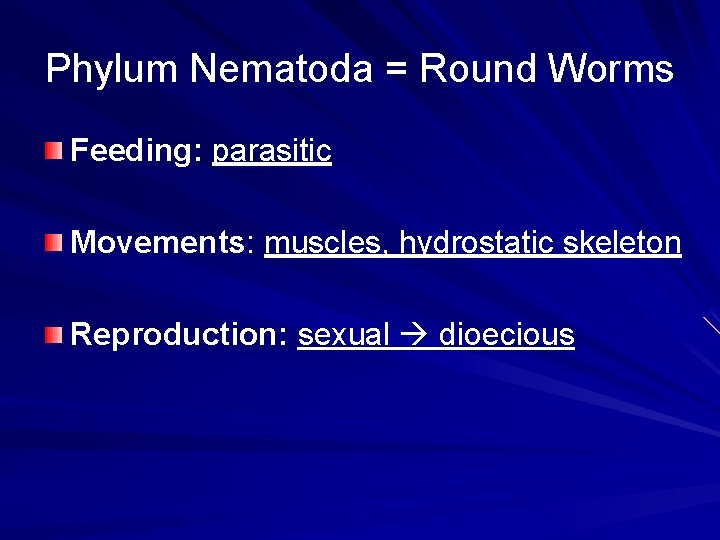 Phylum Nematoda = Round Worms

Feeding: parasitic

Movements: muscles, hydrostatic skeleton

Reproduction: sexual → dioecious